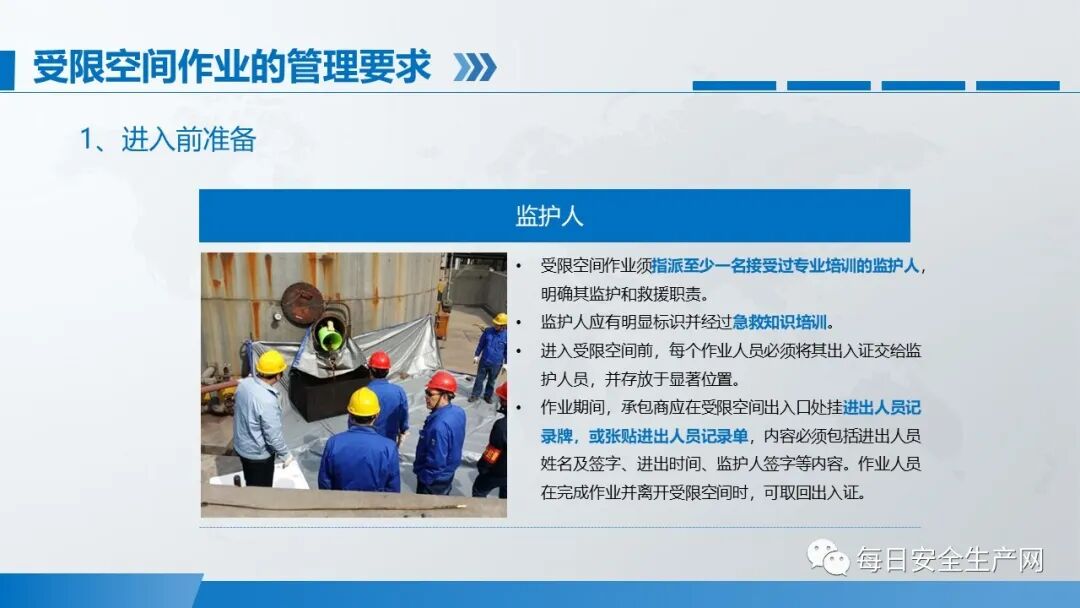 受限空间作业的管理要求

1、进入前准备

监护人

• 受限空间作业须指派至少一名接受过专业培训的监护人，明确其监护和救援职责。
• 监护人应有明显标识并经过急救知识培训。
• 进入受限空间前，每个作业人员必须将其出入证交给监护人员，并存放于显著位置。
• 作业期间，承包商应在受限空间出入口处挂进出人员记录牌，或张贴进出人员记录单，内容必须包括进出人员姓名及签字、进出时间、监护人签字等内容。作业人员在完成作业并离开受限空间时，可取回出入证。

每日安全生产网